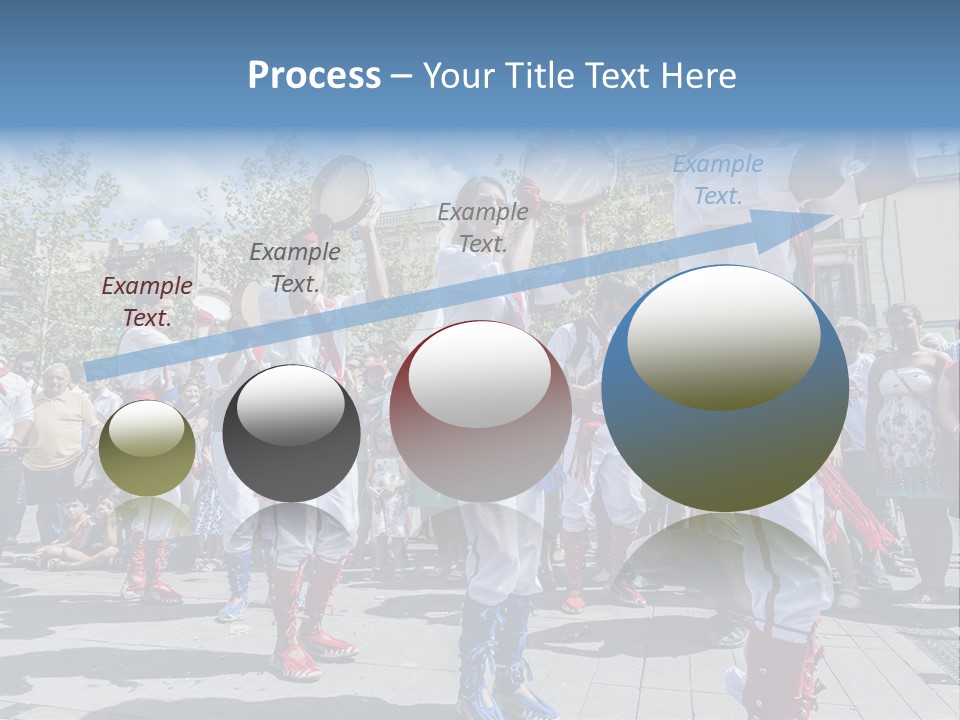 Process – Your Title Text Here

Example Text.

Example Text.

Example Text.

Example Text.